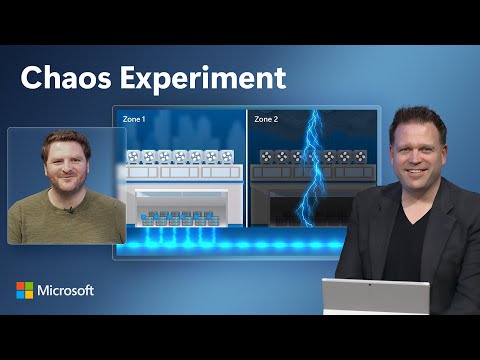 Chaos Experiment

Zone 1

Zone 2

Microsoft